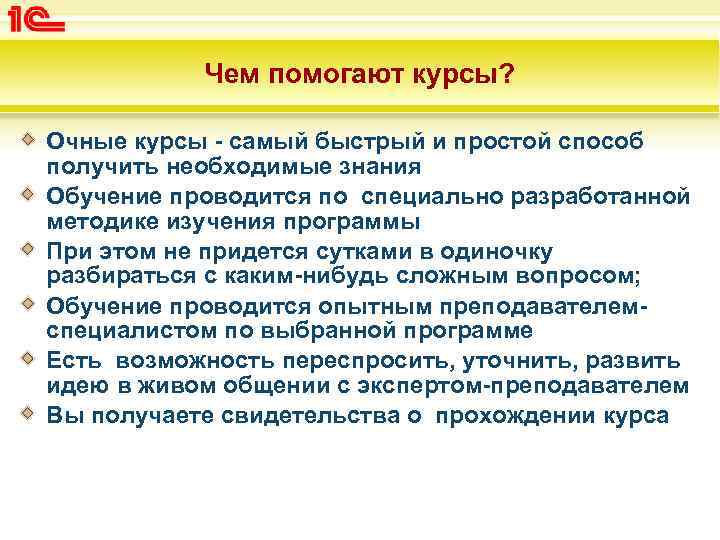 1С

Чем помогают курсы?

Очные курсы - самый быстрый и простой способ получить необходимые знания

Обучение проводится по специально разработанной методике изучения программы

При этом не придется сутками в одиночку разбираться с каким-нибудь сложным вопросом;

Обучение проводится опытным преподавателем-специалистом по выбранной программе

Есть возможность переспросить, уточнить, развить идею в живом общении с экспертом-преподавателем

Вы получаете свидетельства о прохождении курса